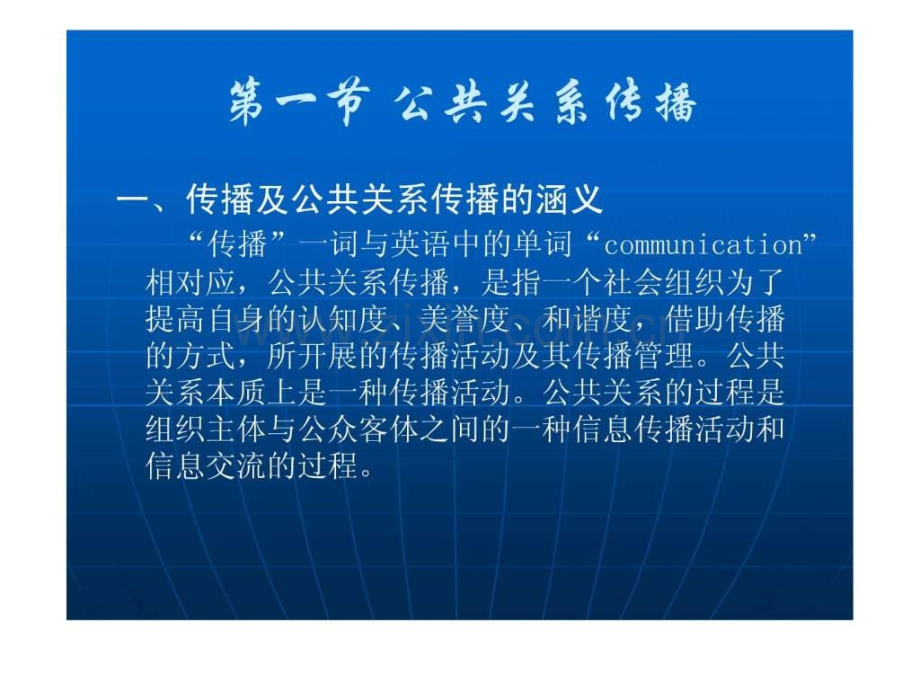 第一节 公共关系传播

一、传播及公共关系传播的涵义

“传播”一词与英语中的单词“communication”相对应，公共关系传播，是指一个社会组织为了提高自身的认知度、美誉度、和谐度，借助传播的方式，所开展的传播活动及其传播管理。公共关系本质上是一种传播活动。公共关系的过程是组织主体与公众客体之间的一种信息传播活动和信息交流的过程。